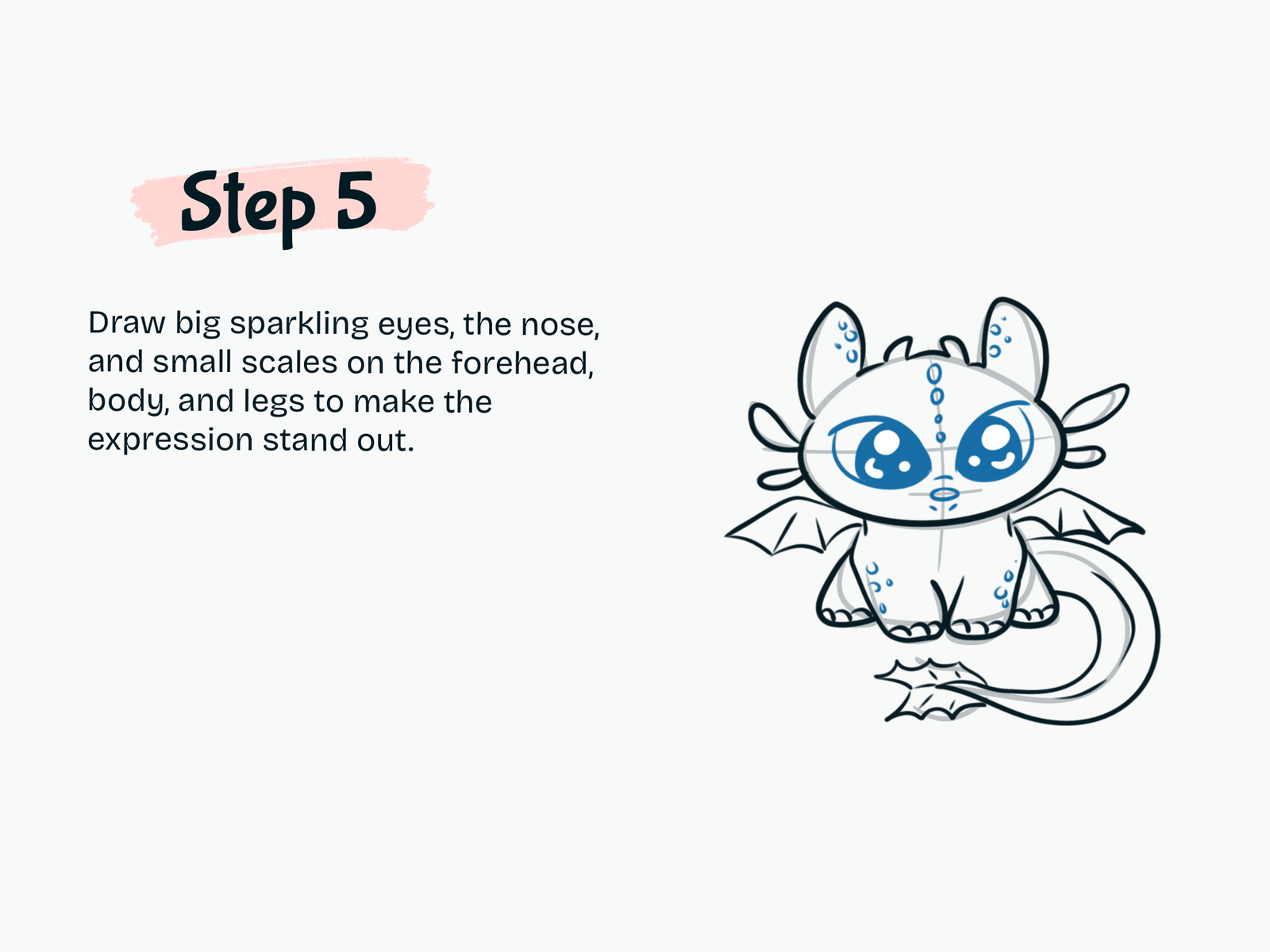 Step 5

Draw big sparkling eyes, the nose, and small scales on the forehead, body, and legs to make the expression stand out.